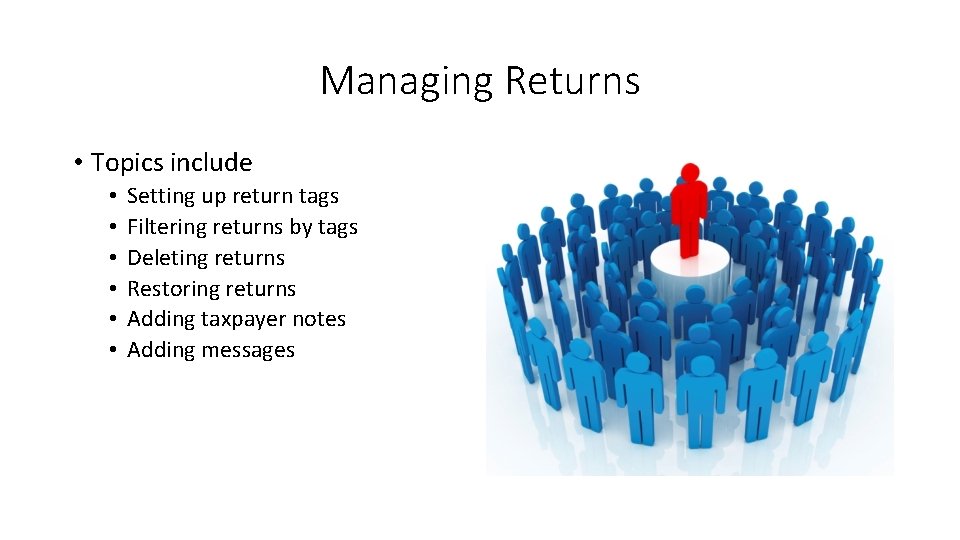 Managing Returns

• Topics include
  • Setting up return tags
  • Filtering returns by tags
  • Deleting returns
  • Restoring returns
  • Adding taxpayer notes
  • Adding messages